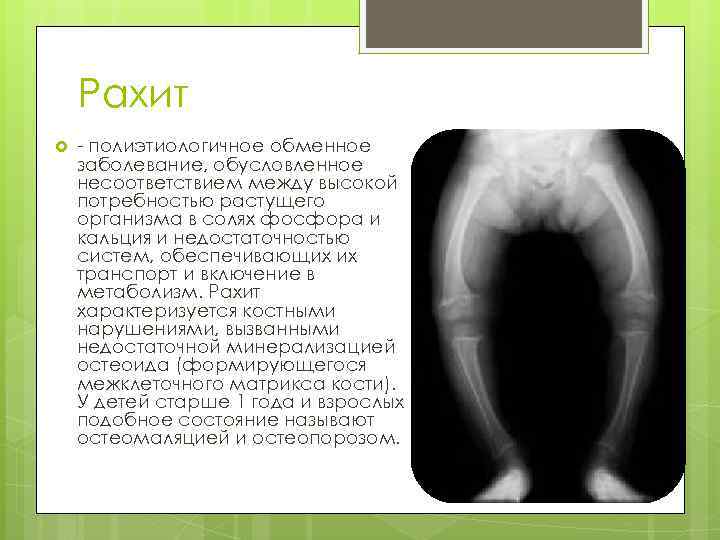 Рахит

- полиэтиологичное обменное заболевание, обусловленное несоответствием между высокой потребностью растущего организма в солях фосфора и кальция и недостаточностью систем, обеспечивающих их транспорт и включение в метаболизм. Рахит характеризуется костными нарушениями, вызванными недостаточной минерализацией остеоида (формирующегося межклеточного матрикса кости). У детей старше 1 года и взрослых подобное состояние называют остеомаляцией и остеопорозом.